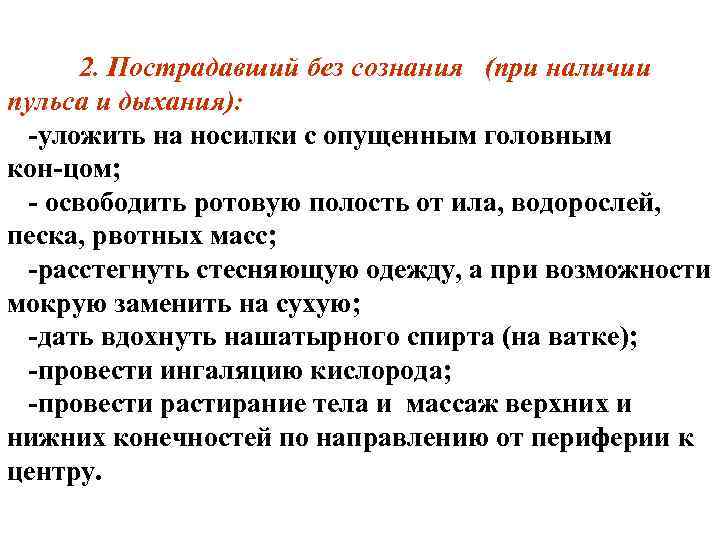 2. Пострадавший без сознания (при наличии пульса и дыхания):

-уложить на носилки с опущенным головным кон-цом;

- освободить ротовую полость от ила, водорослей, песка, рвотных масс;

-расстегнуть стесняющую одежду, а при возможности мокрую заменить на сухую;

-дать вдохнуть нашатырного спирта (на ватке);

-провести ингаляцию кислорода;

-провести растирание тела и массаж верхних и нижних конечностей по направлению от периферии к центру.